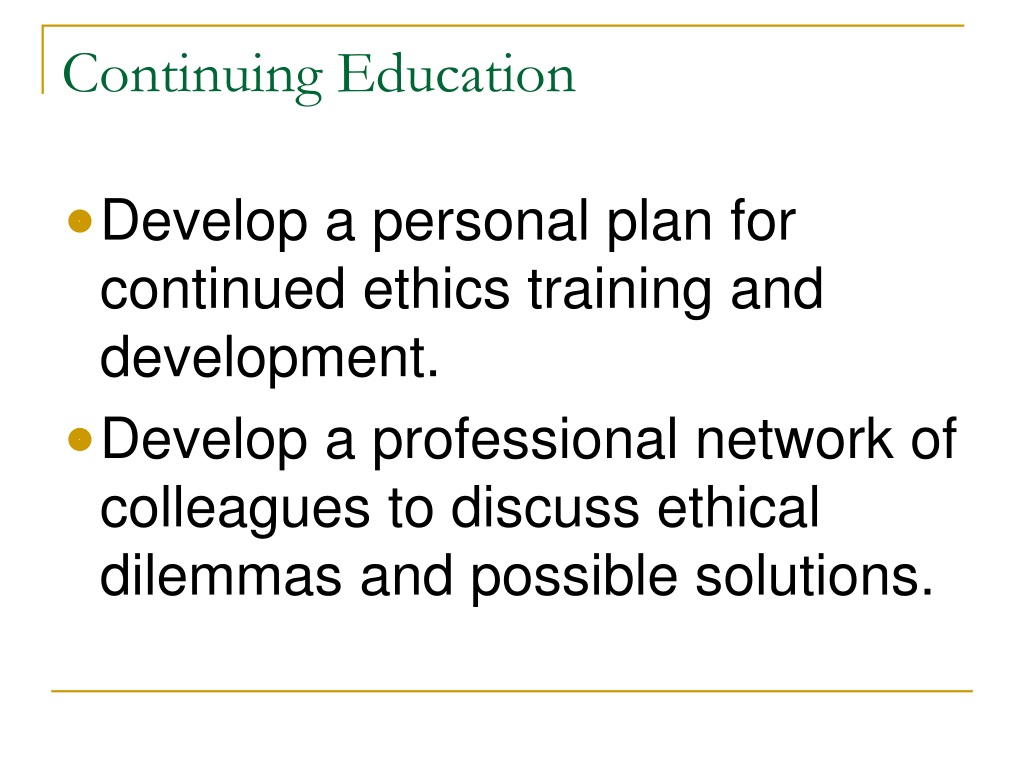 Continuing Education

• Develop a personal plan for continued ethics training and development.

• Develop a professional network of colleagues to discuss ethical dilemmas and possible solutions.